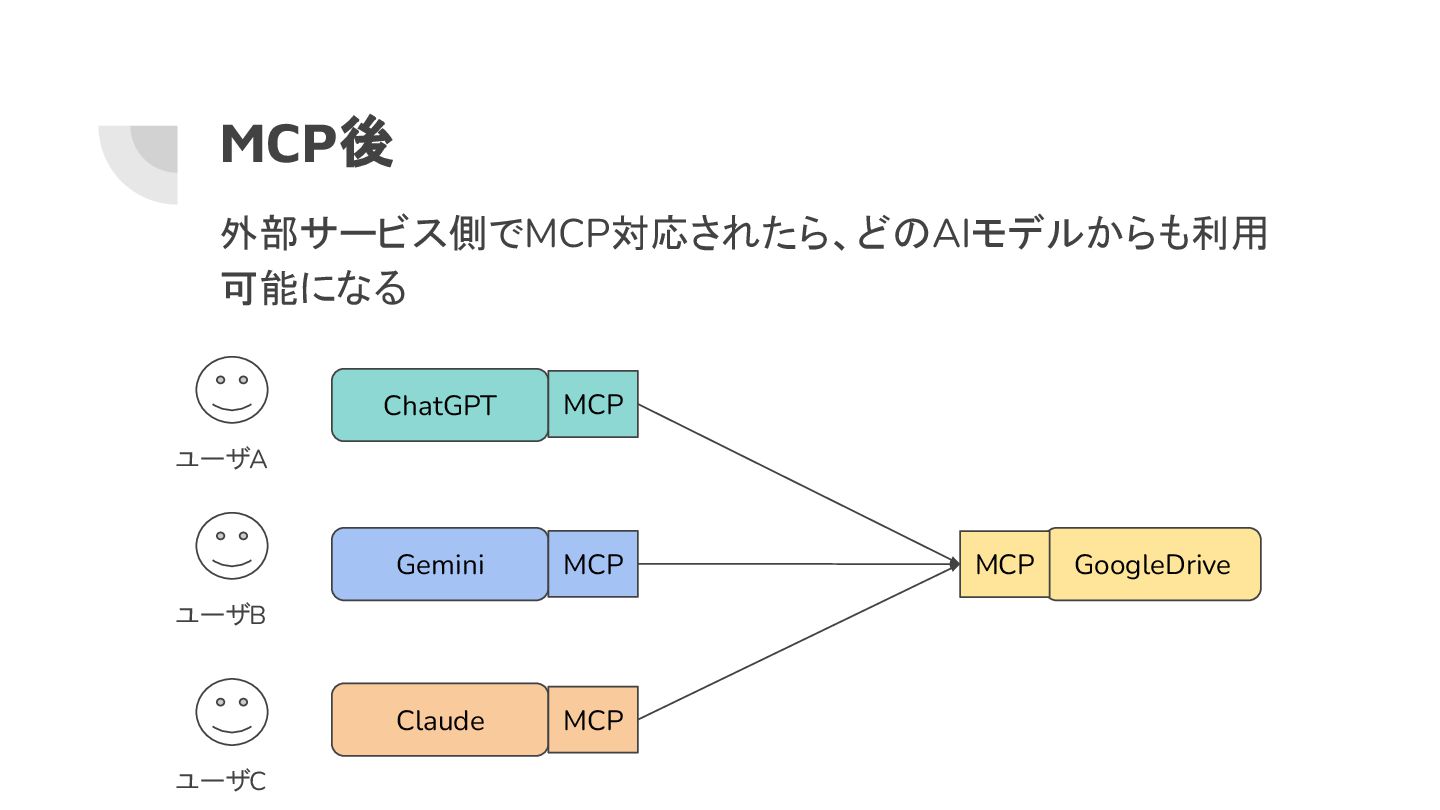 MCP後

外部サービス側でMCP対応されたら、どのAIモデルからも利用可能になる

ユーザA

ChatGPT MCP

ユーザB

Gemini MCP

ユーザC

Claude MCP

MCP GoogleDrive